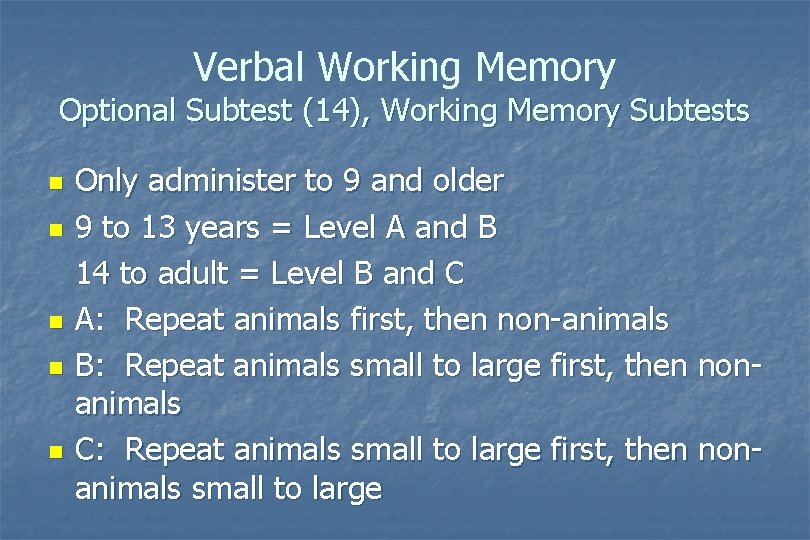 Verbal Working Memory
Optional Subtest (14), Working Memory Subtests

• Only administer to 9 and older
• 9 to 13 years = Level A and B
14 to adult = Level B and C
• A: Repeat animals first, then non-animals
• B: Repeat animals small to large first, then non-animals
• C: Repeat animals small to large first, then non-animals small to large